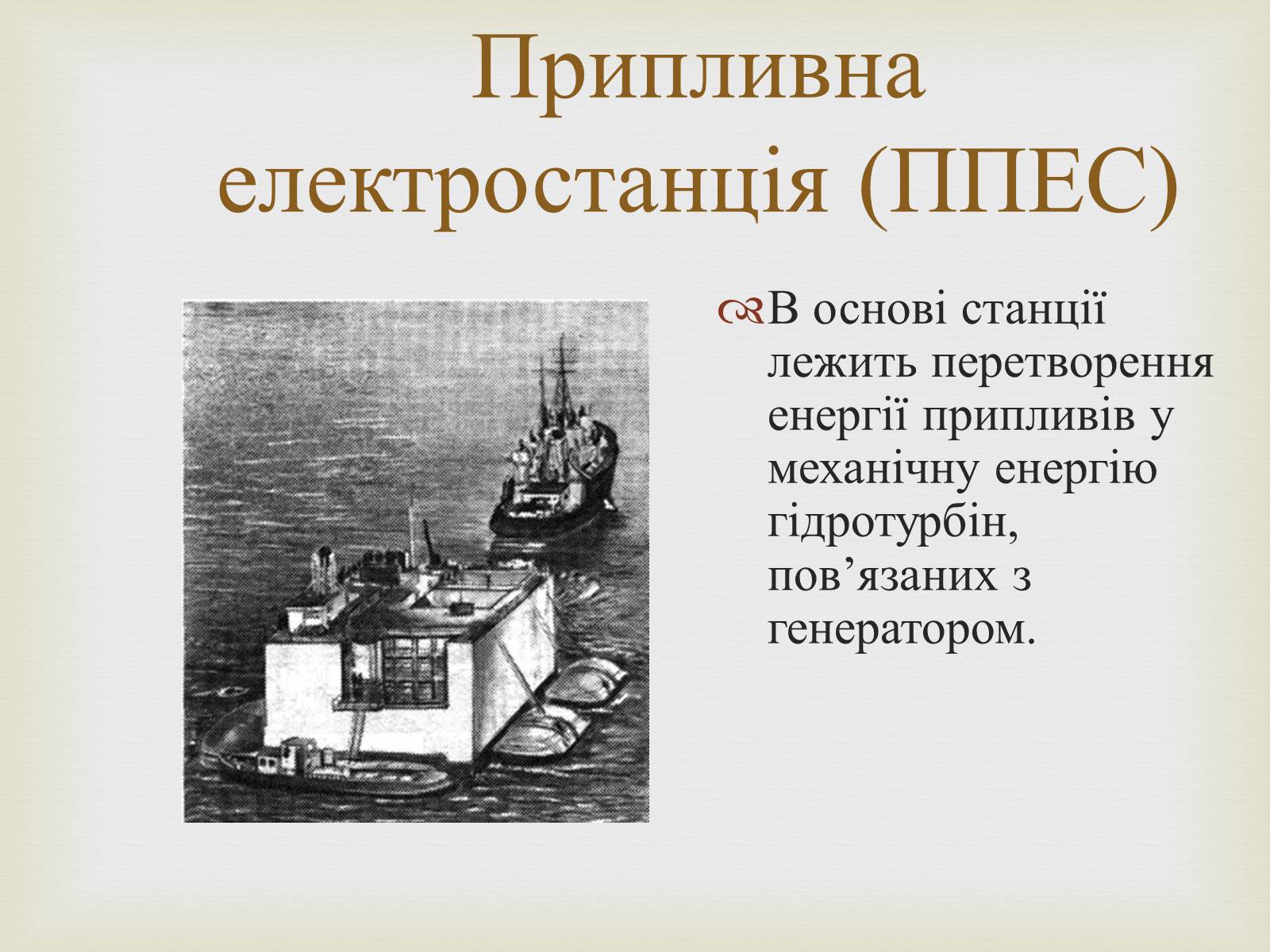 Припливна електростанція (ППЕС)

В основі станції лежить перетворення енергії припливів у механічну енергію гідротурбін, пов’язаних з генератором.